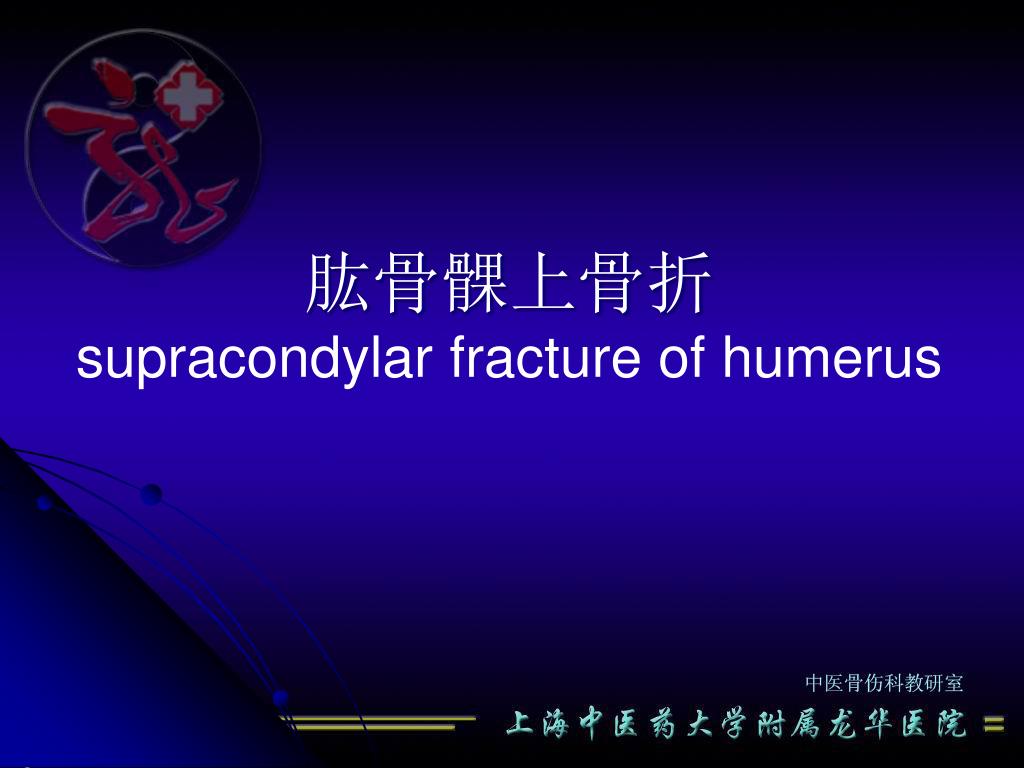 肱骨髁上骨折
supracondylar fracture of humerus

中医骨伤科教研室

上海中医药大学附属龙华医院